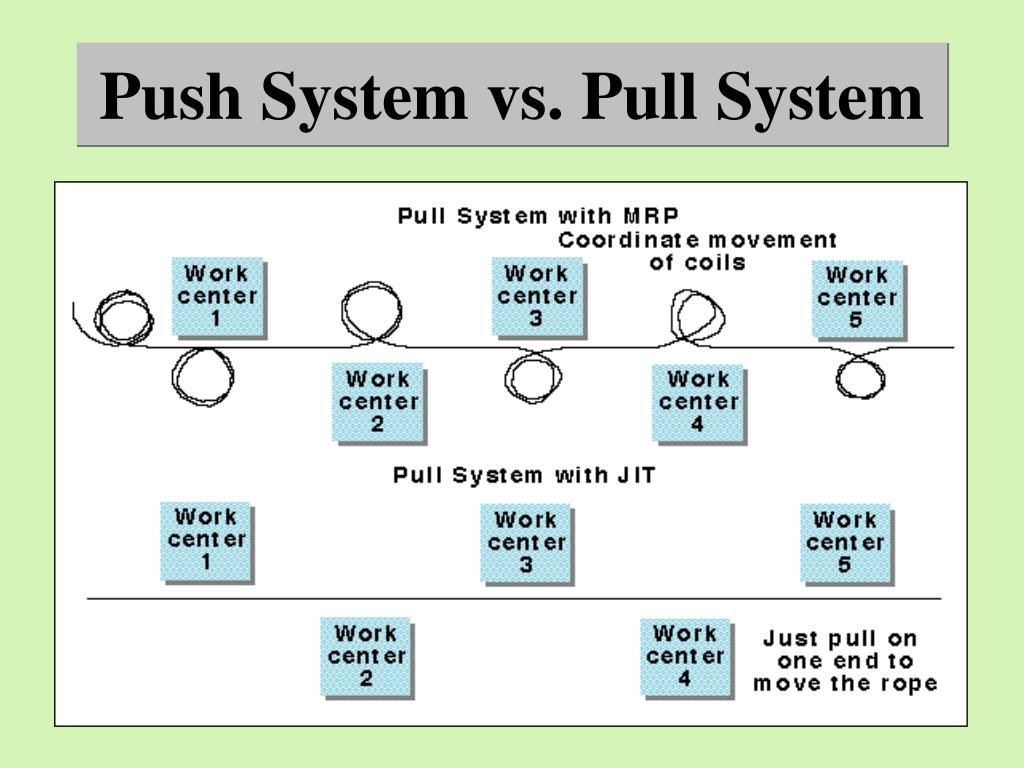 Push System vs. Pull System

Pull System with MRP

Coordinate movement of coils

Work center 1

Work center 3

Work center 5

Work center 2

Work center 4

Pull System with JIT

Work center 1

Work center 3

Work center 5

Work center 2

Work center 4

Just pull on one end to move the rope